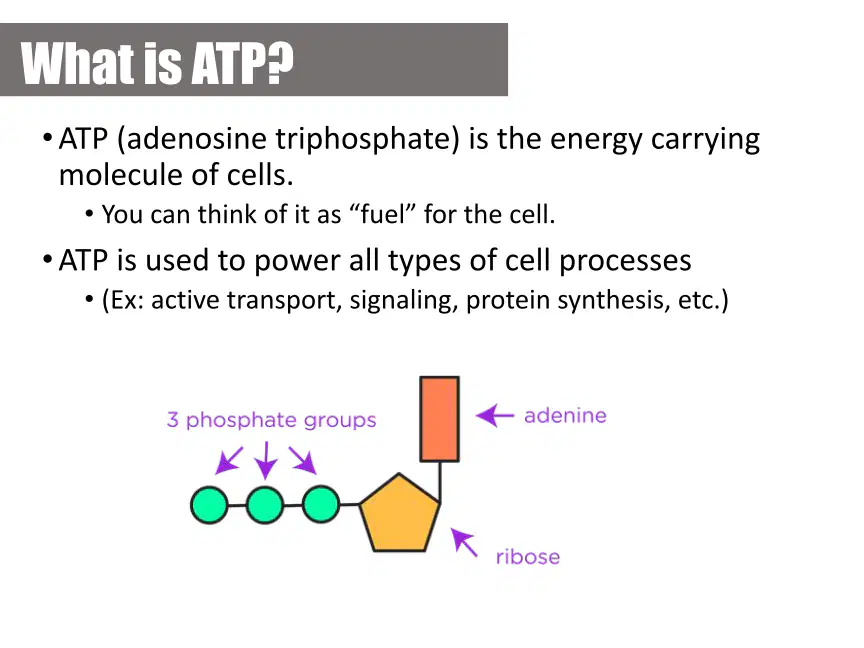 What is ATP?

• ATP (adenosine triphosphate) is the energy carrying molecule of cells.
  • You can think of it as “fuel” for the cell.

• ATP is used to power all types of cell processes
  • (Ex: active transport, signaling, protein synthesis, etc.)

3 phosphate groups

adenine

ribose